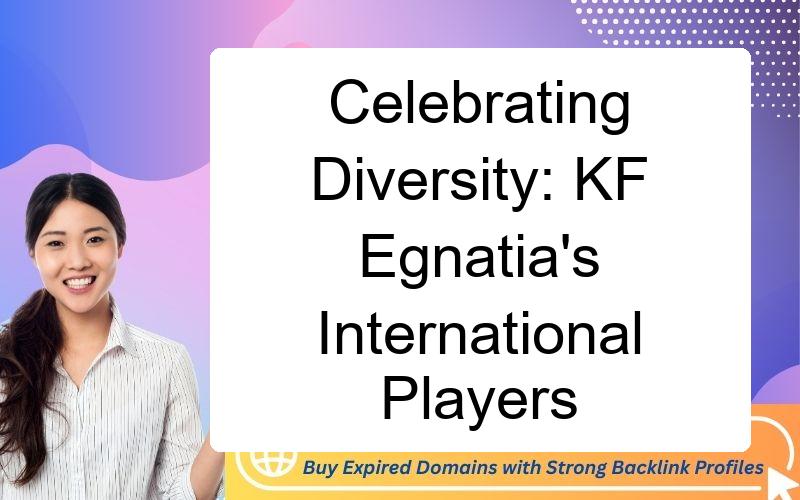 Celebrating Diversity: KF Egnatia's International Players

Buy Expired Domains with Strong Backlink Profiles